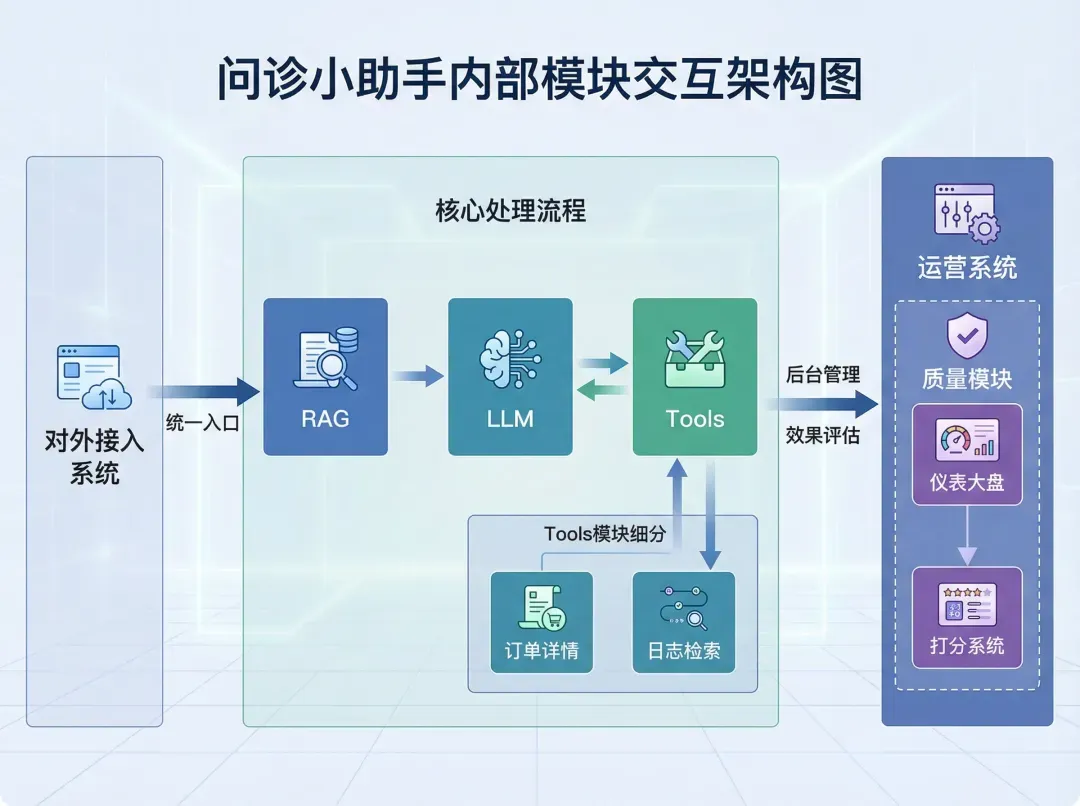 问诊小助手内部模块交互架构图

对外接入系统

统一入口

核心处理流程

RAG

LLM

Tools

Tools模块细分

订单详情

日志检索

后台管理

效果评估

运营系统

质量模块

仪表大盘

打分系统